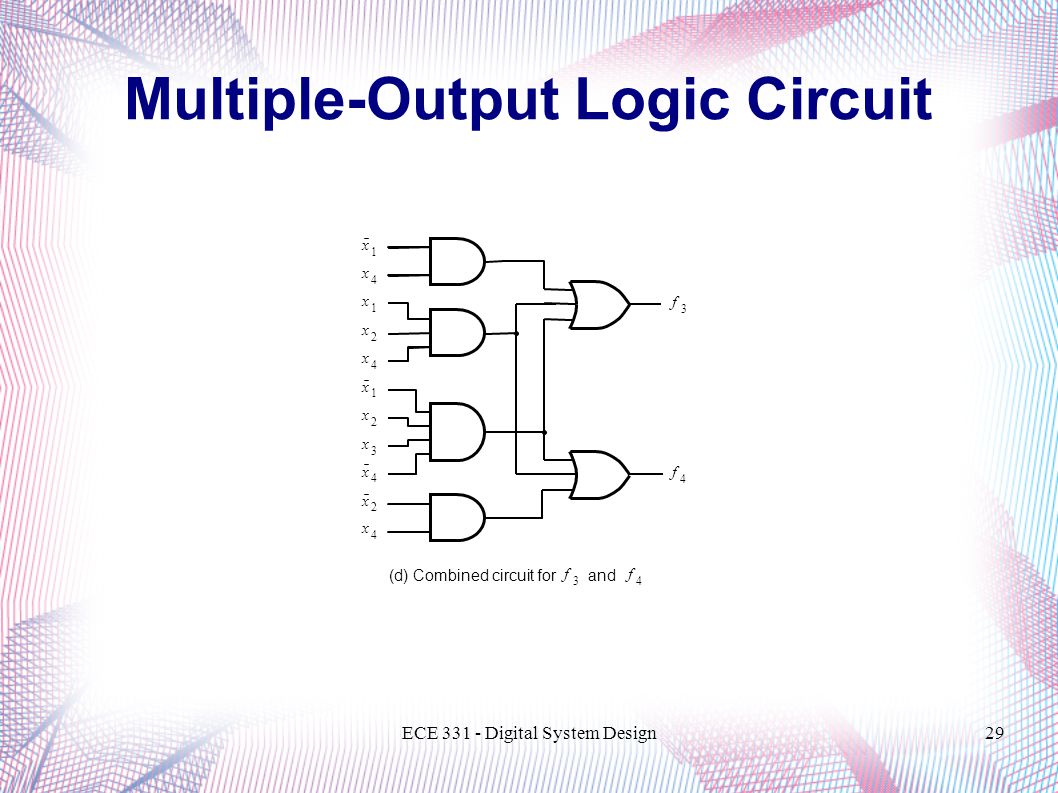 Multiple-Output Logic Circuit

$\bar{x}_1$
$x_4$
$x_1$
$x_2$
$x_4$
$\bar{x}_1$
$x_2$
$x_3$
$\bar{x}_4$
$\bar{x}_2$
$x_4$

$f_3$
$f_4$

(d) Combined circuit for $f_3$ and $f_4$

ECE 331 - Digital System Design

29